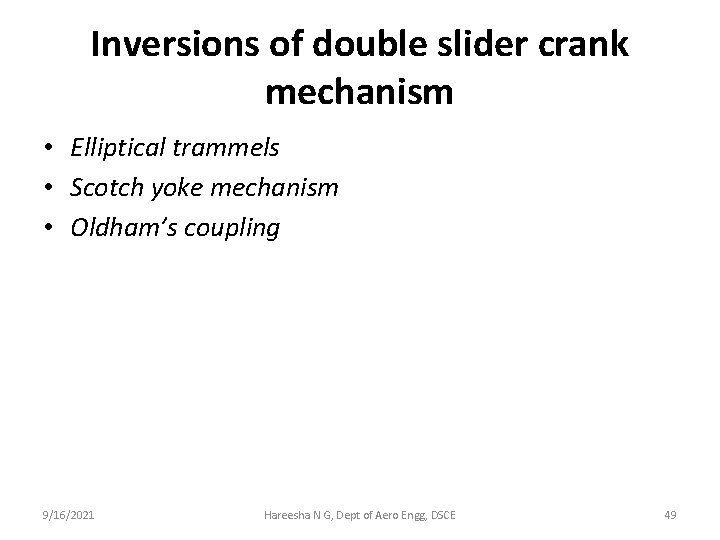 Inversions of double slider crank mechanism

• Elliptical trammels
• Scotch yoke mechanism
• Oldham's coupling

9/16/2021 Hareesha N G, Dept of Aero Engg, DSCE 49